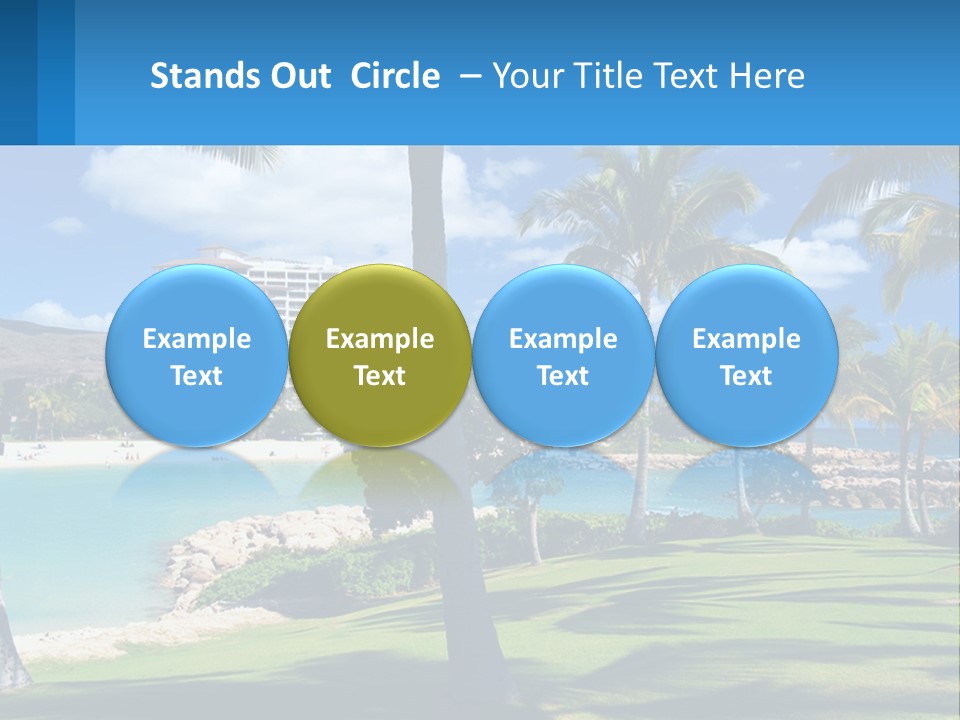 Stands Out Circle – Your Title Text Here

Example Text

Example Text

Example Text

Example Text